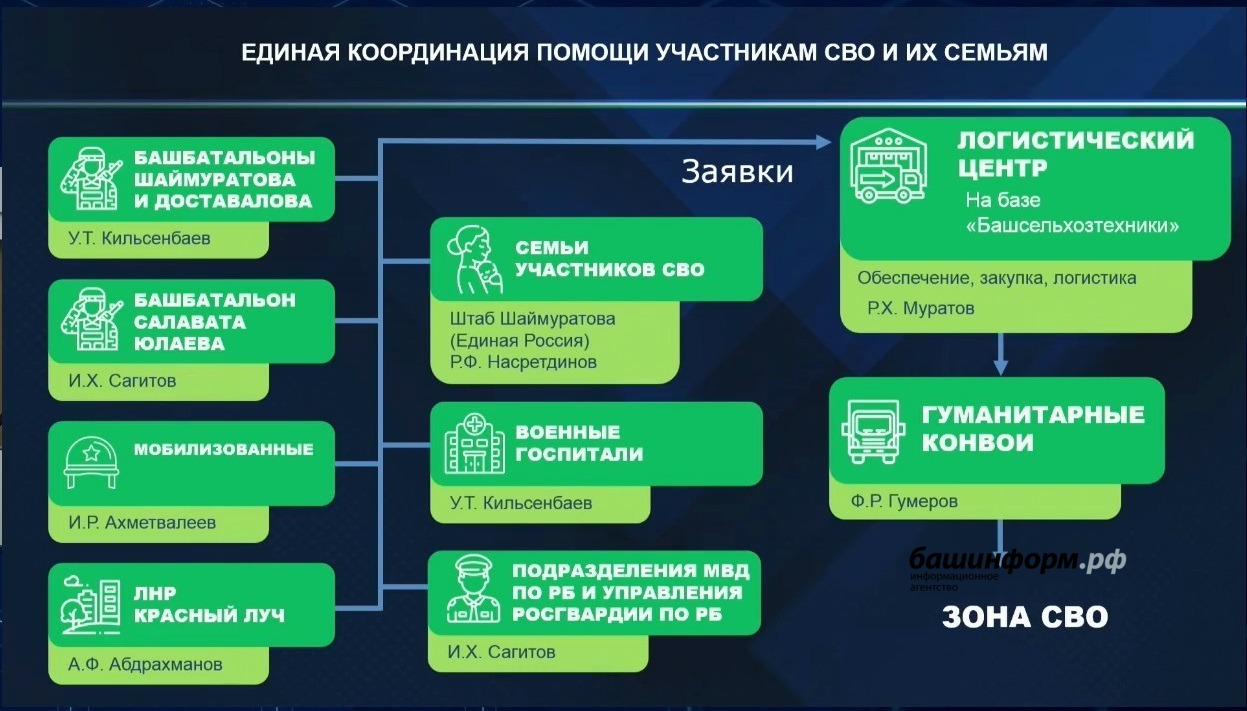 ЕДИНАЯ КООРДИНАЦИЯ ПОМОЩИ УЧАСТНИКАМ СВО И ИХ СЕМЬЯМ

БАШБАТАЛЬОНЫ ШАЙМУРАТОВА И ДОСТАВАЛОВА

У.Т. Кильсенбаев

БАШБАТАЛЬОН САЛАВАТА ЮЛАЕВА

И.Х. Сагитов

МОБИЛИЗОВАННЫЕ

И.Р. Ахметвалеев

ЛНР КРАСНЫЙ ЛУЧ

А.Ф. Абдрахманов

Заявки

СЕМЬИ УЧАСТНИКОВ СВО

Штаб Шаймуратова (Единая Россия) Р.Ф. Насретдинов

ВОЕННЫЕ ГОСПИТАЛИ

У.Т. Кильсенбаев

ПОДРАЗДЕЛЕНИЯ МВД ПО РБ И УПРАВЛЕНИЯ РОСГВАРДИИ ПО РБ

И.Х. Сагитов

ЛОГИСТИЧЕСКИЙ ЦЕНТР

На базе «Башсельхозтехники»

Обеспечение, закупка, логистика

Р.Х. Муратов

ГУМАНИТАРНЫЕ КОНВОИ

Ф.Р. Гумеров

башинформ.рф
информационное агентство

ЗОНА СВО